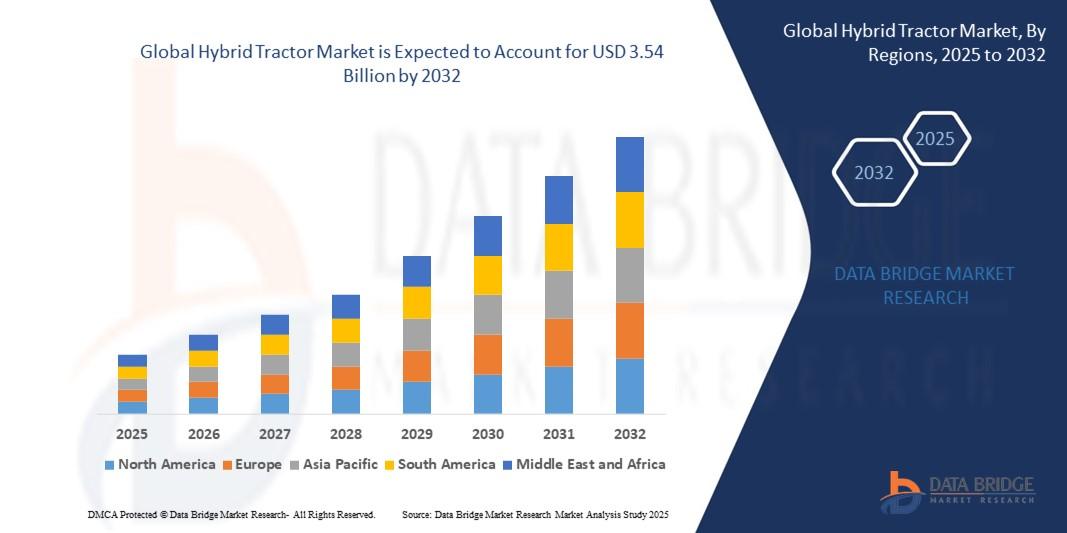 Global Hybrid Tractor Market is Expected to Account for USD 3.54 Billion by 2032

2025 2026 2027 2028 2029 2030 2031 2032

North America Europe Asia Pacific South America Middle East and Africa

DMCA Protected © Data Bridge Market Research- All Rights Reserved.

Source: Data Bridge Market Research Market Analysis Study 2025

Global Hybrid Tractor Market, By Regions, 2025 to 2032

2025

2032

DATA BRIDGE MARKET RESEARCH

DATA BRIDGE
MARKET RESEARCH